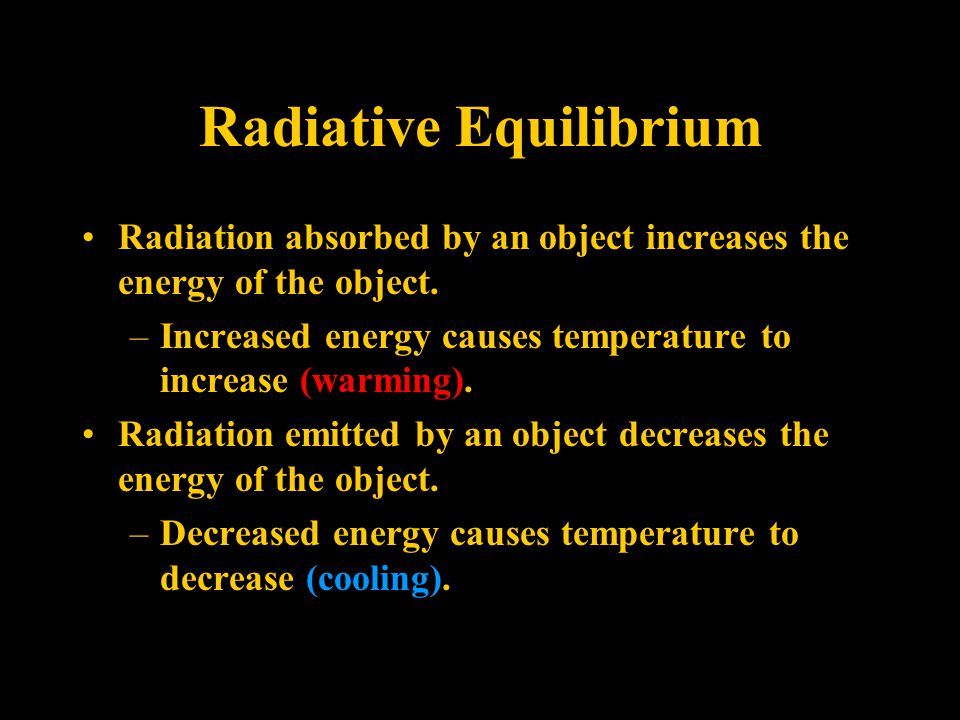 Radiative Equilibrium

• Radiation absorbed by an object increases the energy of the object.
  – Increased energy causes temperature to increase (warming).
• Radiation emitted by an object decreases the energy of the object.
  – Decreased energy causes temperature to decrease (cooling).